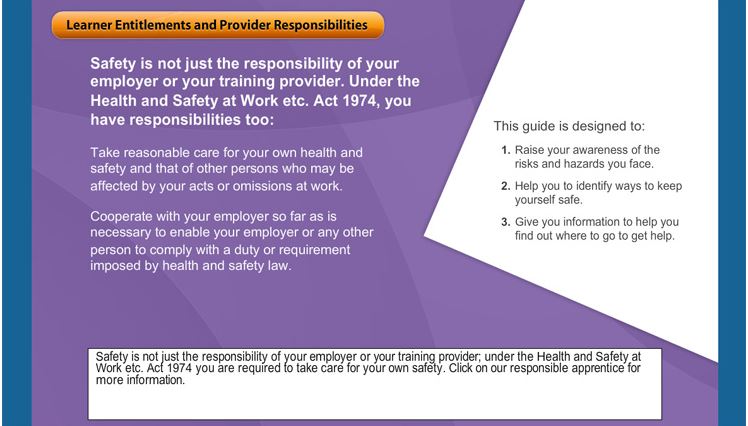 Learner Entitlements and Provider Responsibilities

Safety is not just the responsibility of your employer or your training provider. Under the Health and Safety at Work etc. Act 1974, you have responsibilities too:

Take reasonable care for your own health and safety and that of other persons who may be affected by your acts or omissions at work.

Cooperate with your employer so far as is necessary to enable your employer or any other person to comply with a duty or requirement imposed by health and safety law.

This guide is designed to:

1. Raise your awareness of the risks and hazards you face.

2. Help you to identify ways to keep yourself safe.

3. Give you information to help you find out where to go to get help.

Safety is not just the responsibility of your employer or your training provider; under the Health and Safety at Work etc. Act 1974 you are required to take care for your own safety. Click on our responsible apprentice for more information.